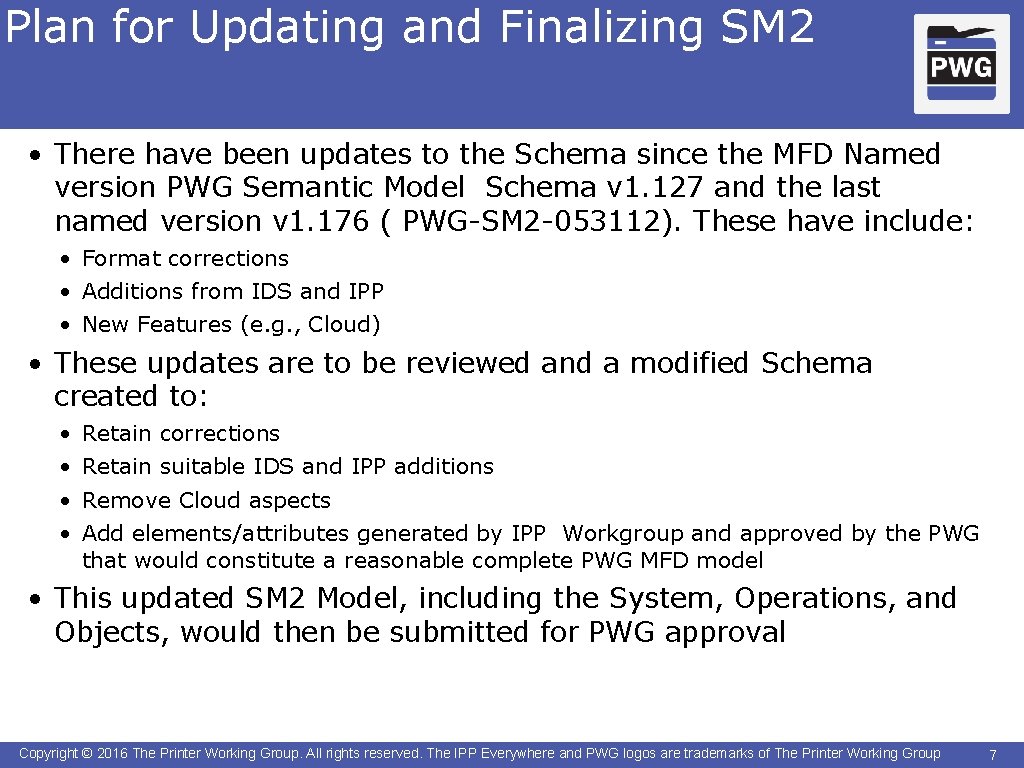 Plan for Updating and Finalizing SM2

PWG

• There have been updates to the Schema since the MFD Named version PWG Semantic Model Schema v1.127 and the last named version v1.176 ( PWG-SM2-053112). These have include:
  • Format corrections
  • Additions from IDS and IPP
  • New Features (e.g., Cloud)
• These updates are to be reviewed and a modified Schema created to:
  • Retain corrections
  • Retain suitable IDS and IPP additions
  • Remove Cloud aspects
  • Add elements/attributes generated by IPP Workgroup and approved by the PWG that would constitute a reasonable complete PWG MFD model
• This updated SM2 Model, including the System, Operations, and Objects, would then be submitted for PWG approval

Copyright © 2016 The Printer Working Group. All rights reserved. The IPP Everywhere and PWG logos are trademarks of The Printer Working Group 7